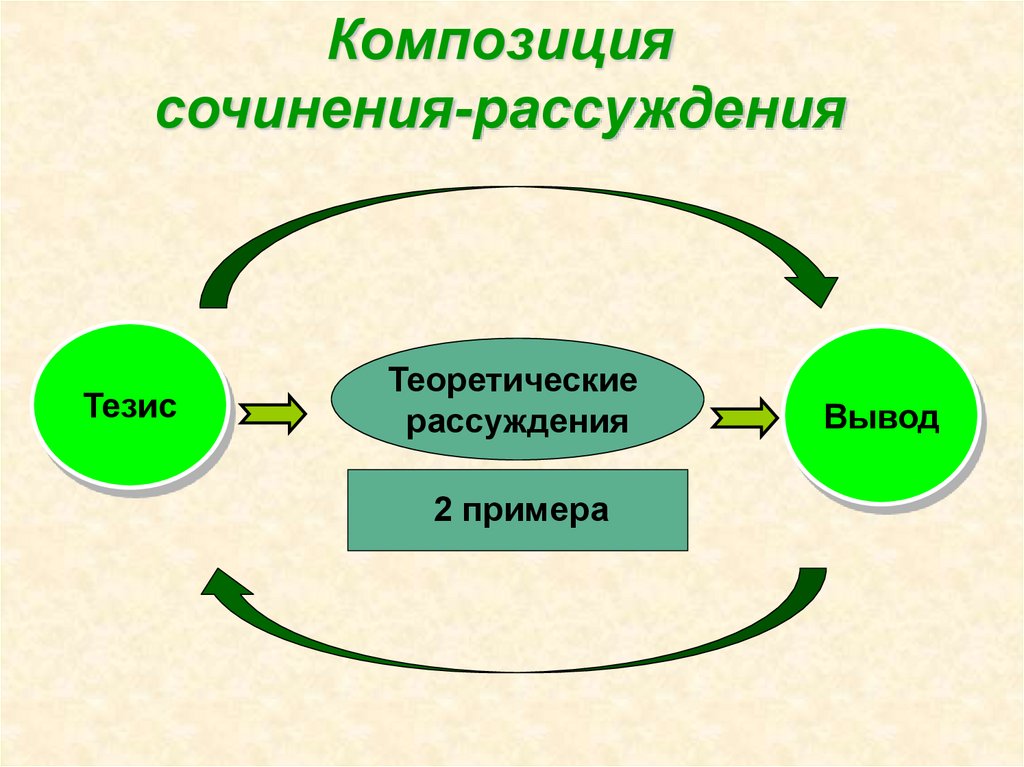 Композиция сочинения-рассуждения

Тезис

Теоретические рассуждения

2 примера

Вывод